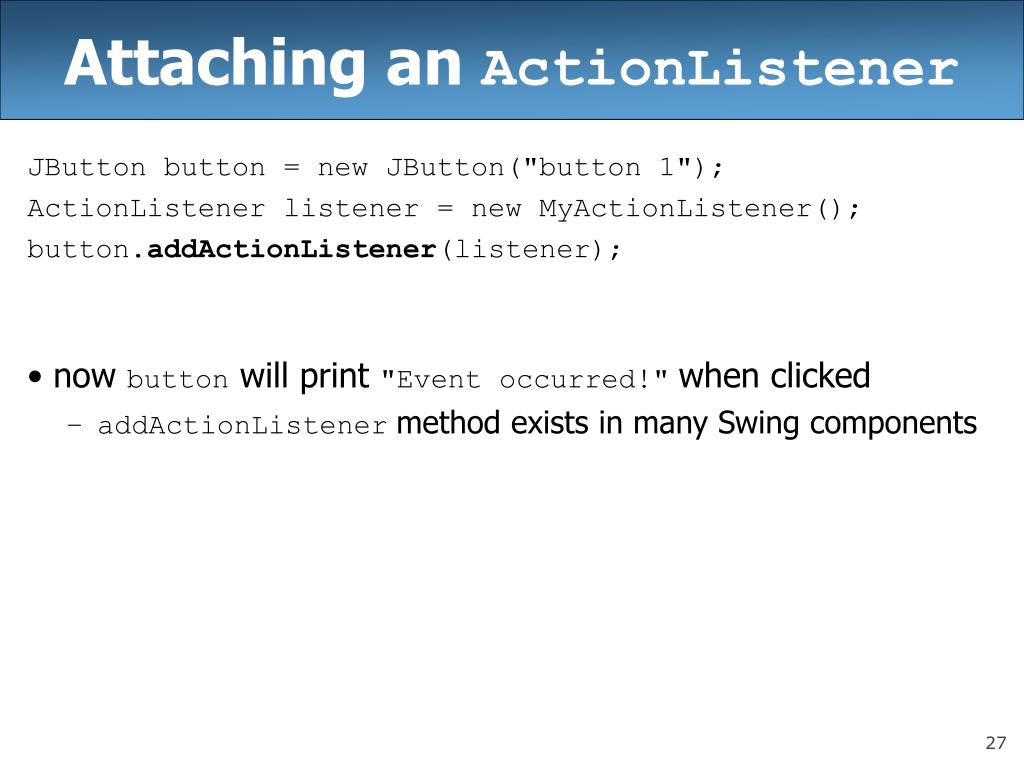 Attaching an ActionListener

JButton button = new JButton("button 1");
ActionListener listener = new MyActionListener();
button.addActionListener(listener);

• now button will print "Event occurred!" when clicked
– addActionListener method exists in many Swing components

27